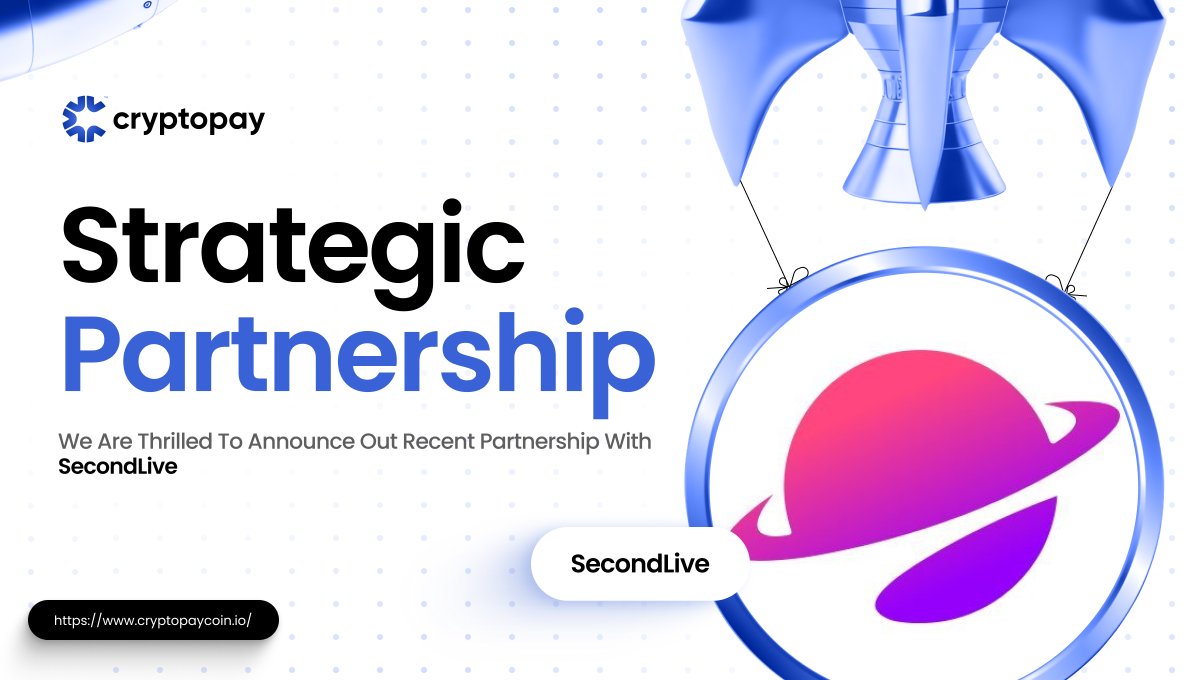 cryptopay

Strategic Partnership

We Are Thrilled To Announce Out Recent Partnership With SecondLive

SecondLive

https://www.cryptopaycoin.io/